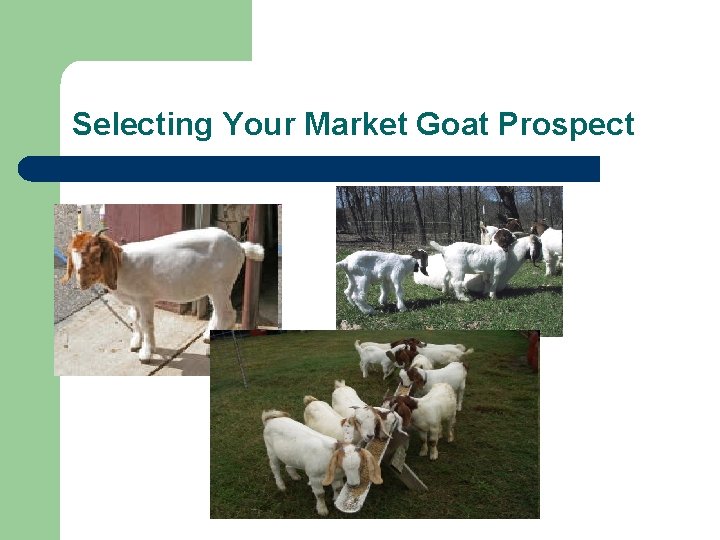 Selecting Your Market Goat Prospect